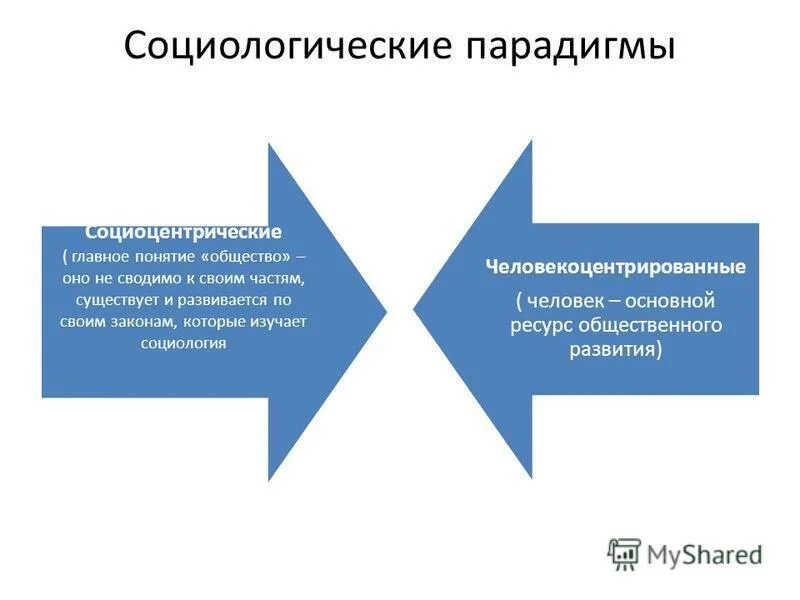 Социологические парадигмы

Социоцентрические
( главное понятие «общество» – оно не сводимо к своим частям, существует и развивается по своим законам, которые изучает социология

Человекоцентрированные
( человек – основной ресурс общественного развития)

MyShared